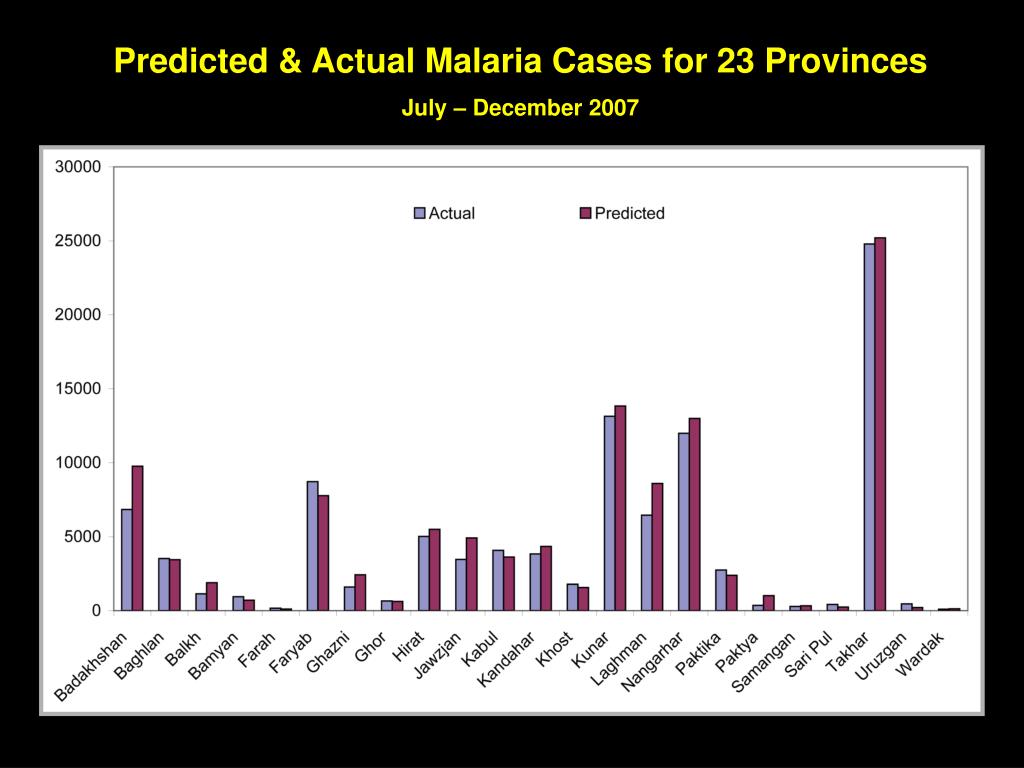 Predicted & Actual Malaria Cases for 23 Provinces

July – December 2007

30000
25000
20000
15000
10000
5000
0

Actual
Predicted

Badakhshan
Baghlan
Balkh
Bamyan
Farah
Faryab
Ghazni
Ghor
Hirat
Jawzjan
Kabul
Kandahar
Khost
Kunar
Laghman
Nangarhar
Paktika
Paktya
Samangan
Sari Pul
Takhar
Uruzgan
Wardak